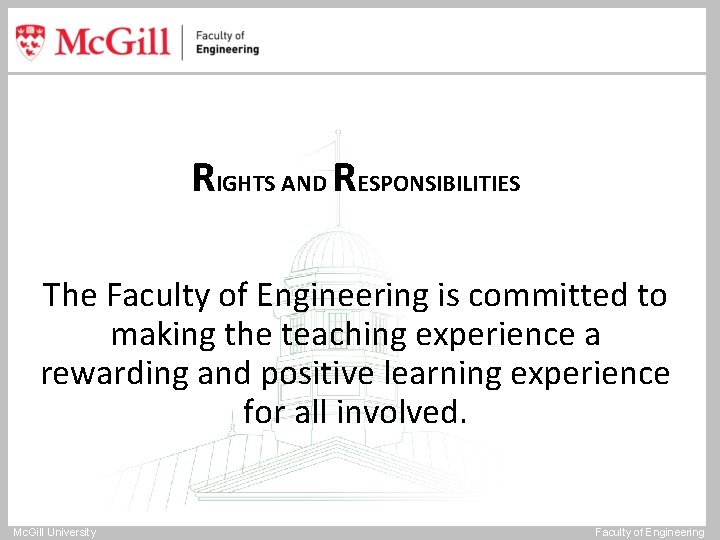 McGill | Faculty of Engineering

RIGHTS AND RESPONSIBILITIES

The Faculty of Engineering is committed to making the teaching experience a rewarding and positive learning experience for all involved.

McGill University

Faculty of Engineering